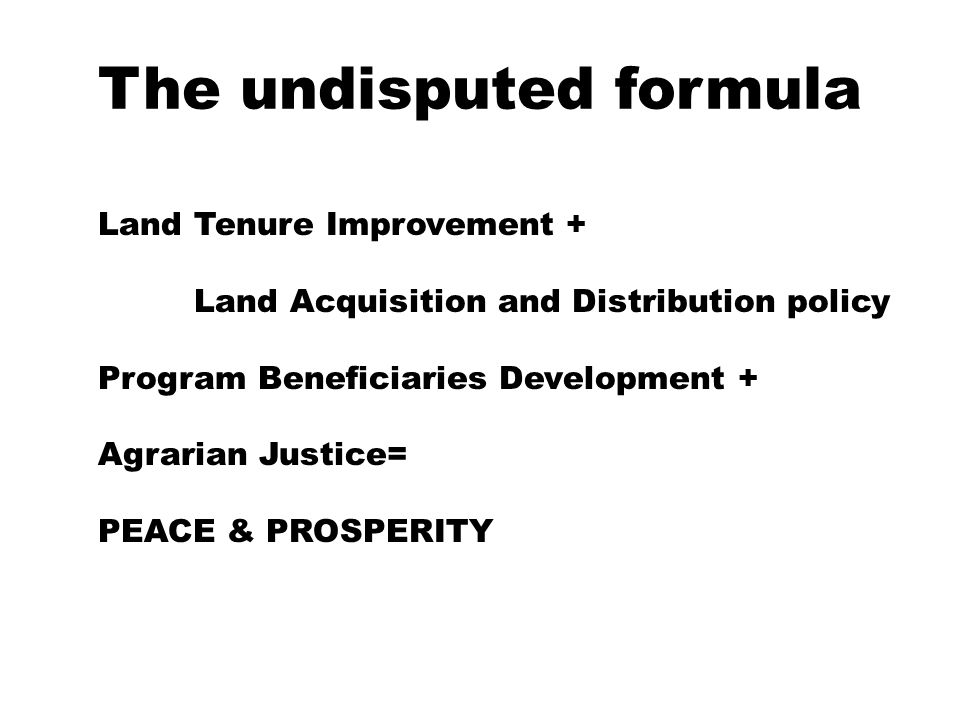 The undisputed formula

Land Tenure Improvement +

Land Acquisition and Distribution policy

Program Beneficiaries Development +

Agrarian Justice=

PEACE & PROSPERITY